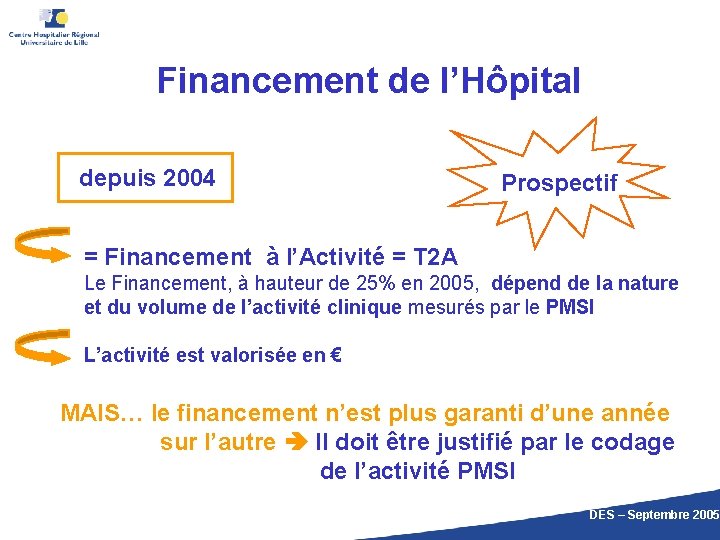 Centre Hospitalier Régional Universitaire de Lille

Financement de l'Hôpital

depuis 2004

Prospectif

= Financement à l'Activité = T2A
Le Financement, à hauteur de 25% en 2005, dépend de la nature et du volume de l'activité clinique mesurés par le PMSI

L'activité est valorisée en €

MAIS… le financement n'est plus garanti d'une année sur l'autre ➔ Il doit être justifié par le codage de l'activité PMSI

DES – Septembre 2005